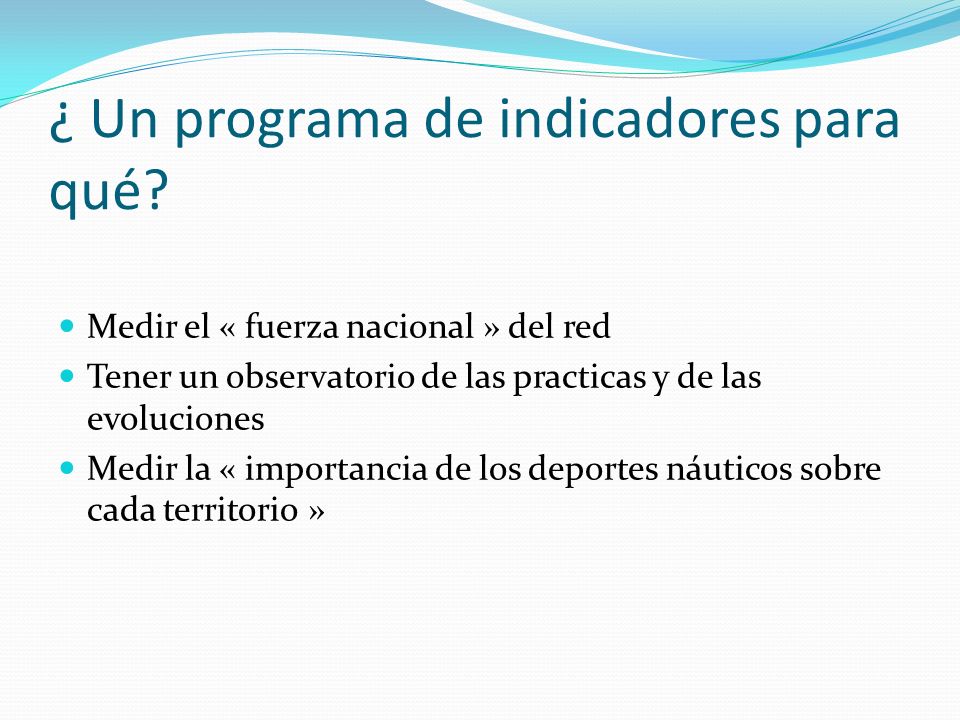 ¿ Un programa de indicadores para qué?

- Medir el « fuerza nacional » del red
- Tener un observatorio de las practicas y de las evoluciones
- Medir la « importancia de los deportes náuticos sobre cada territorio »